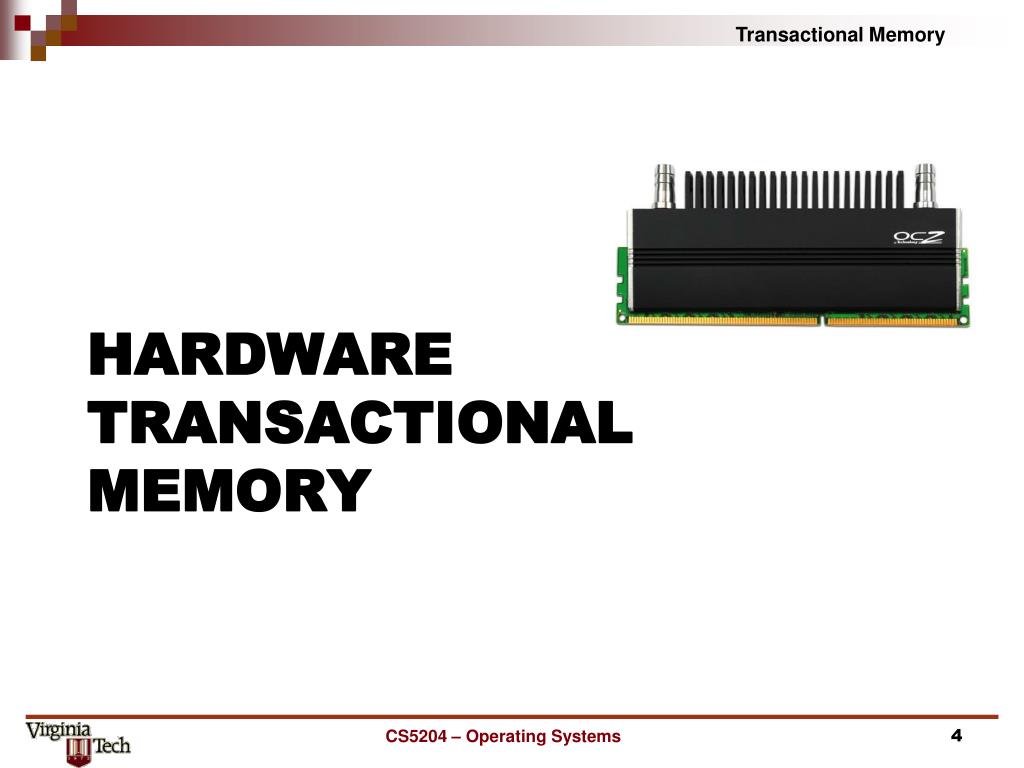 Transactional Memory

OCZ

HARDWARE TRANSACTIONAL MEMORY

Virginia Tech

CS5204 – Operating Systems

4